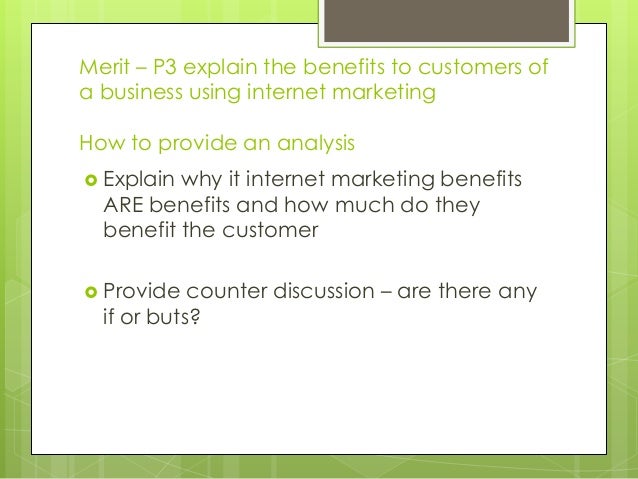 Merit – P3 explain the benefits to customers of a business using internet marketing

How to provide an analysis

Explain why it internet marketing benefits ARE benefits and how much do they benefit the customer

Provide counter discussion – are there any if or buts?